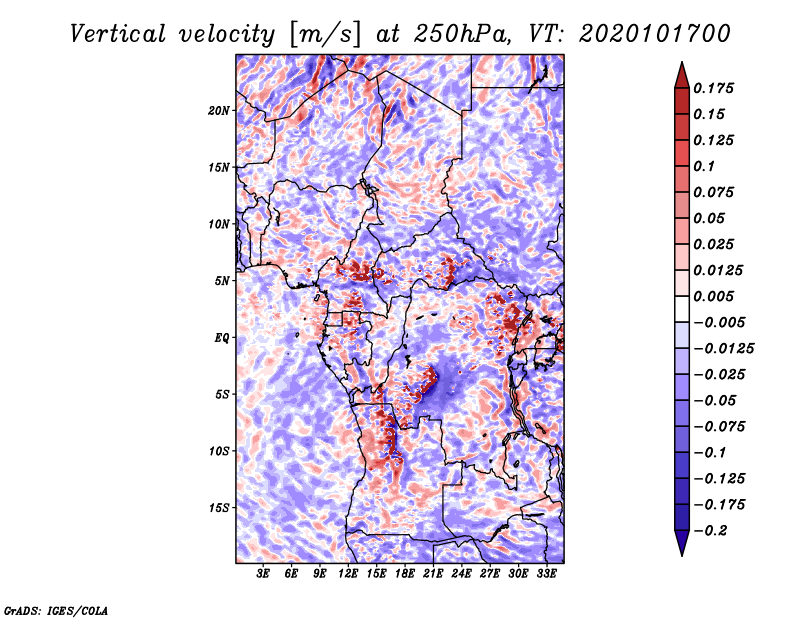 Vertical velocity [m/s] at 250hPa, VT: 2020101700

20N
15N
10N
5N
EQ
5S
10S
15S

3E 6E 9E 12E 15E 18E 21E 24E 27E 30E 33E

0.175
0.15
0.125
0.1
0.075
0.05
0.025
0.0125
0.005
−0.005
−0.0125
−0.025
−0.05
−0.075
−0.1
−0.125
−0.175
−0.2

GrADS: IGES/COLA